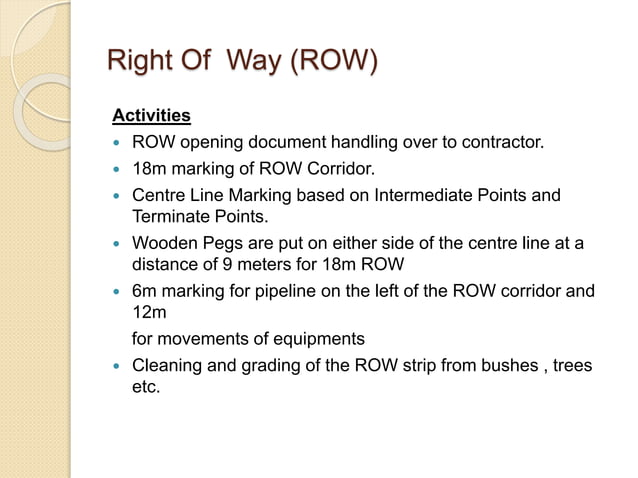 Right Of  Way (ROW)

Activities

- ROW opening document handling over to contractor.
- 18m marking of ROW Corridor.
- Centre Line Marking based on Intermediate Points and Terminate Points.
- Wooden Pegs are put on either side of the centre line at a distance of 9 meters for 18m ROW
- 6m marking for pipeline on the left of the ROW corridor and 12m

  for movements of equipments
- Cleaning and grading of the ROW strip from bushes , trees etc.